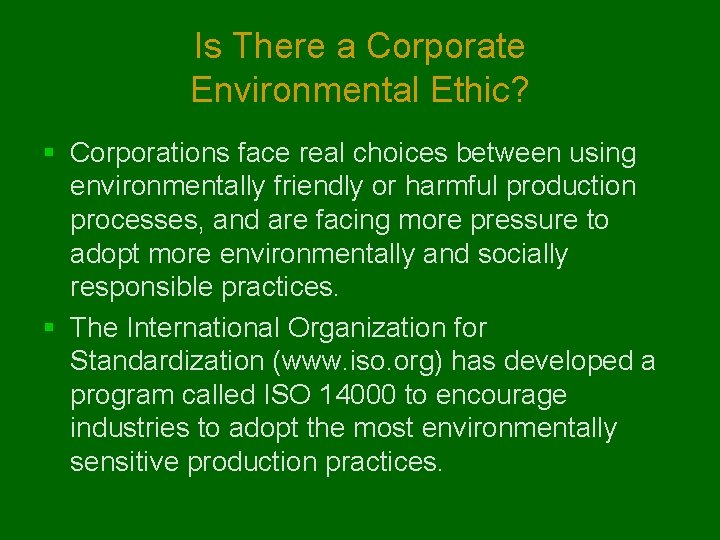 Is There a Corporate Environmental Ethic?

▪ Corporations face real choices between using environmentally friendly or harmful production processes, and are facing more pressure to adopt more environmentally and socially responsible practices.

▪ The International Organization for Standardization (www.iso.org) has developed a program called ISO 14000 to encourage industries to adopt the most environmentally sensitive production practices.